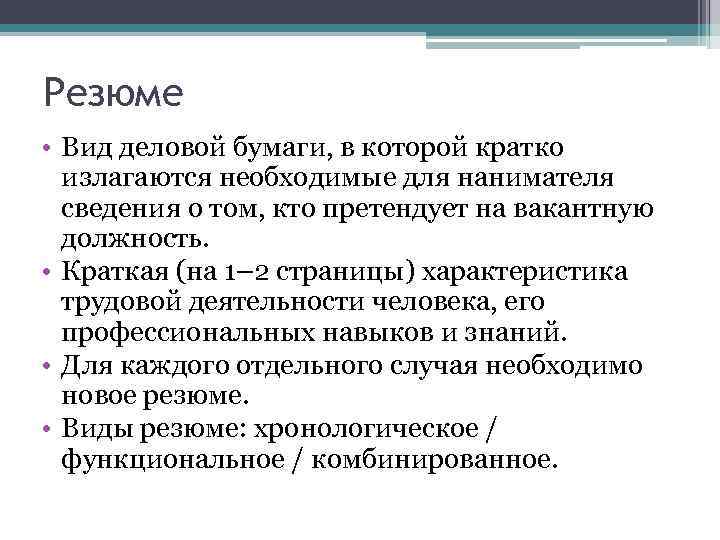 Резюме

• Вид деловой бумаги, в которой кратко излагаются необходимые для нанимателя сведения о том, кто претендует на вакантную должность.
• Краткая (на 1–2 страницы) характеристика трудовой деятельности человека, его профессиональных навыков и знаний.
• Для каждого отдельного случая необходимо новое резюме.
• Виды резюме: хронологическое / функциональное / комбинированное.